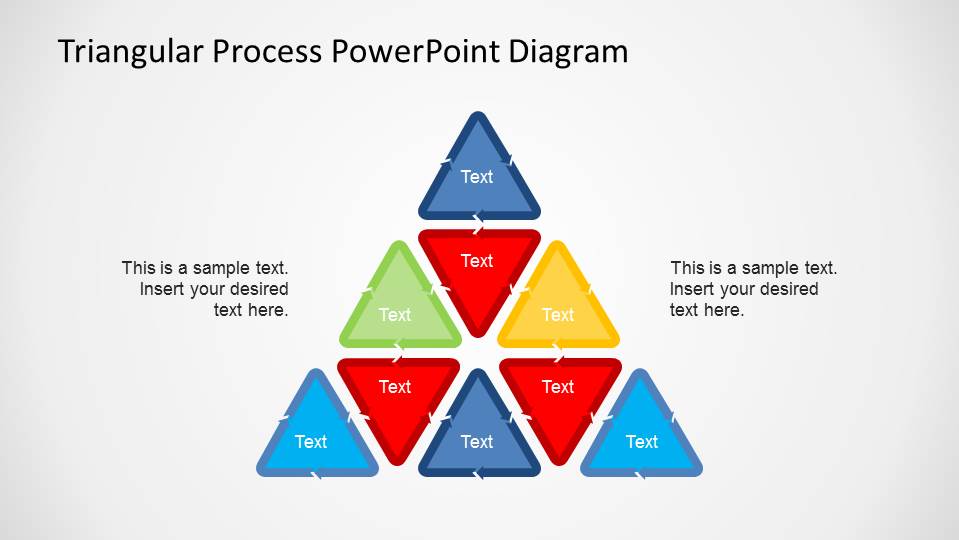 Triangular Process PowerPoint Diagram

This is a sample text. Insert your desired text here.

Text

Text

Text

Text

Text

Text

Text

Text

Text

This is a sample text. Insert your desired text here.